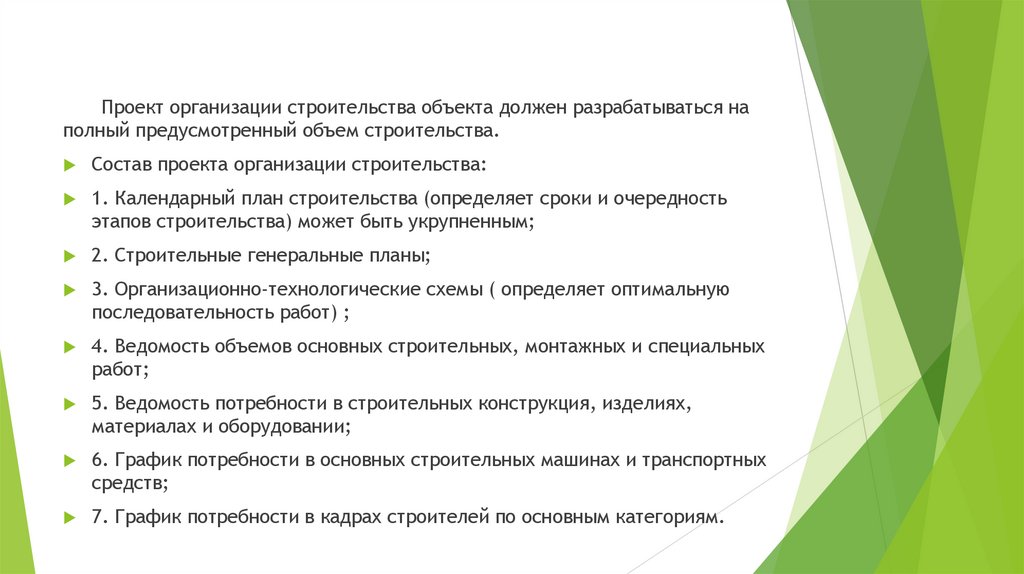 Проект организации строительства объекта должен разрабатываться на полный предусмотренный объем строительства.

Состав проекта организации строительства:

1. Календарный план строительства (определяет сроки и очередность этапов строительства) может быть укрупненным;

2. Строительные генеральные планы;

3. Организационно-технологические схемы ( определяет оптимальную последовательность работ) ;

4. Ведомость объемов основных строительных, монтажных и специальных работ;

5. Ведомость потребности в строительных конструкция, изделиях, материалах и оборудовании;

6. График потребности в основных строительных машинах и транспортных средств;

7. График потребности в кадрах строителей по основным категориям.